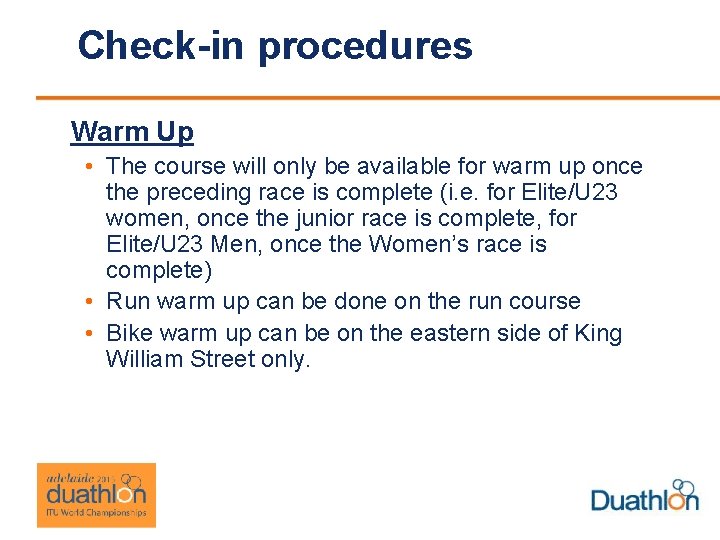 Check-in procedures

Warm Up

• The course will only be available for warm up once the preceding race is complete (i.e. for Elite/U23 women, once the junior race is complete, for Elite/U23 Men, once the Women's race is complete)
• Run warm up can be done on the run course
• Bike warm up can be on the eastern side of King William Street only.

adelaide 2015 duathlon ITU World Championships

Duathlon